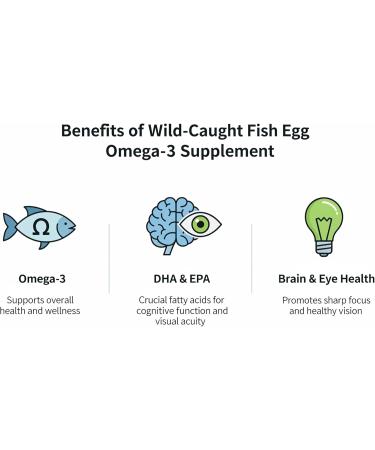 Benefits of Wild-Caught Fish Egg Omega-3 Supplement

Ω

Omega-3

Supports overall health and wellness

DHA & EPA

Crucial fatty acids for cognitive function and visual acuity

Brain & Eye Health

Promotes sharp focus and healthy vision